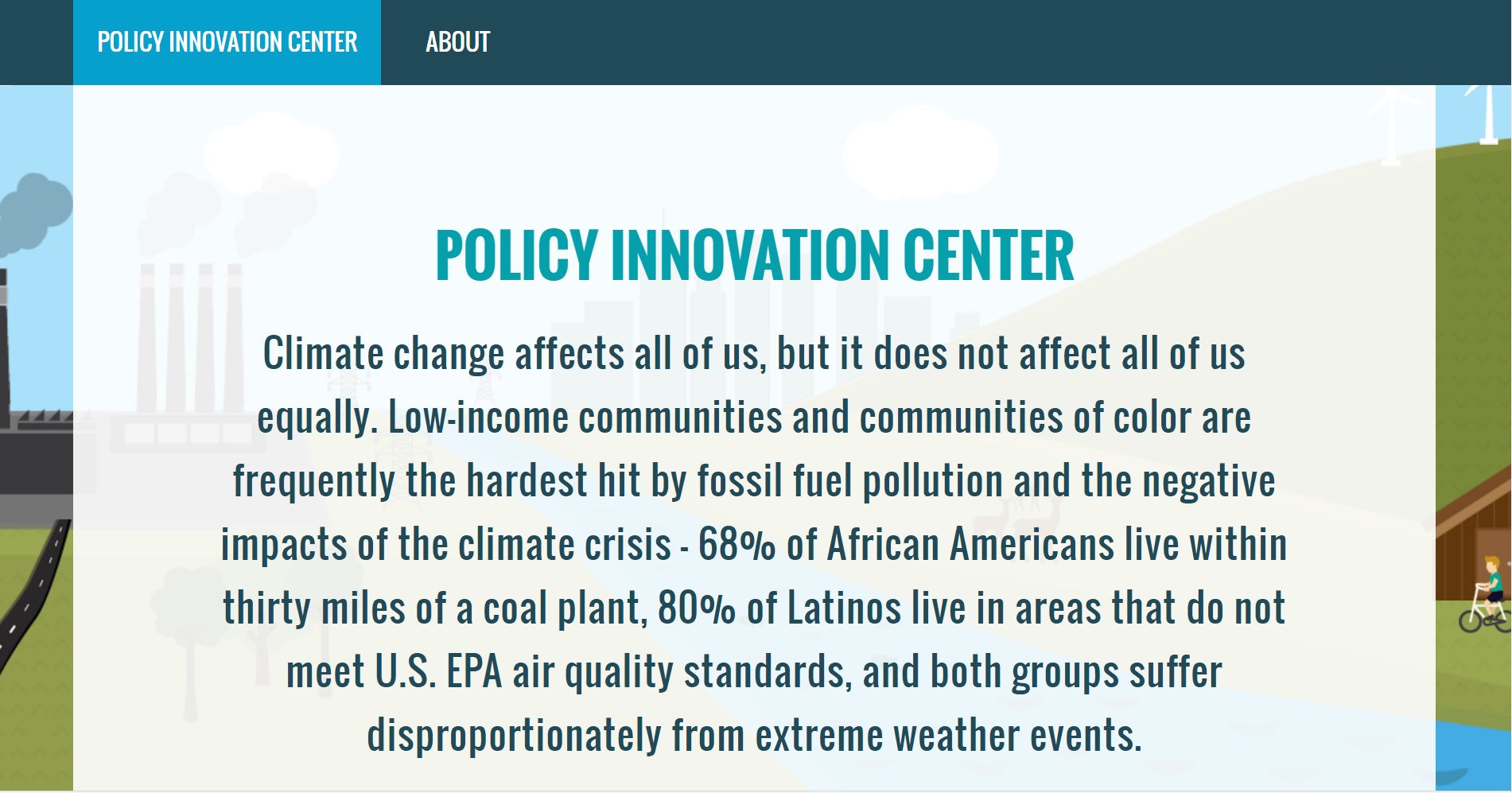 POLICY INNOVATION CENTER ABOUT

POLICY INNOVATION CENTER

Climate change affects all of us, but it does not affect all of us equally. Low-income communities and communities of color are frequently the hardest hit by fossil fuel pollution and the negative impacts of the climate crisis - 68% of African Americans live within thirty miles of a coal plant, 80% of Latinos live in areas that do not meet U.S. EPA air quality standards, and both groups suffer disproportionately from extreme weather events.